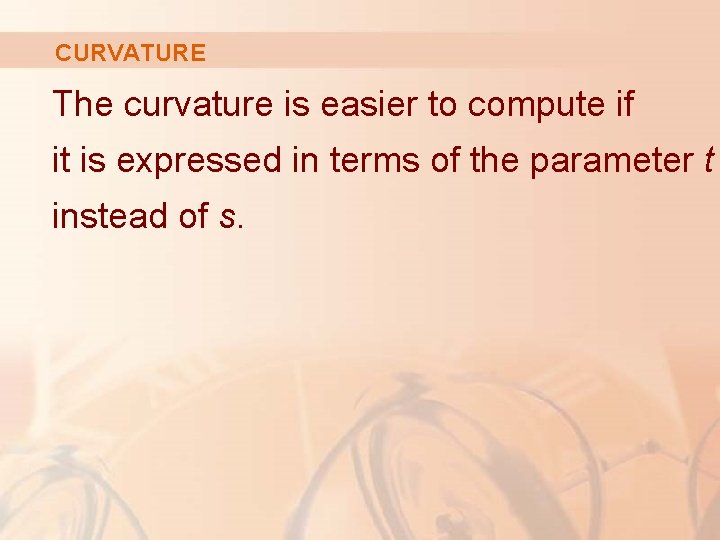 CURVATURE

The curvature is easier to compute if it is expressed in terms of the parameter $t$ instead of $s$.